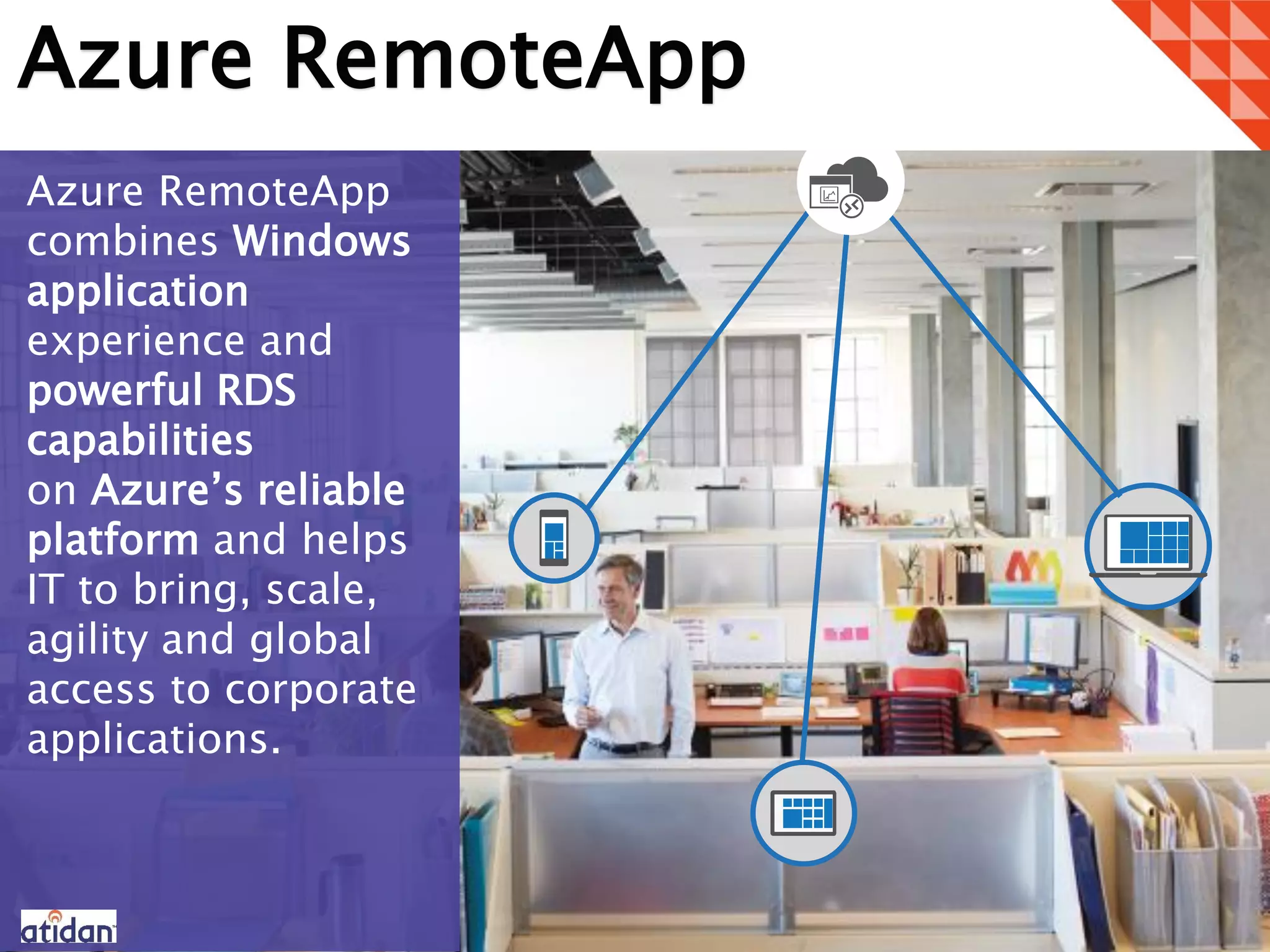 Azure RemoteApp

Azure RemoteApp combines Windows application experience and powerful RDS capabilities on Azure's reliable platform and helps IT to bring, scale, agility and global access to corporate applications.

atidan